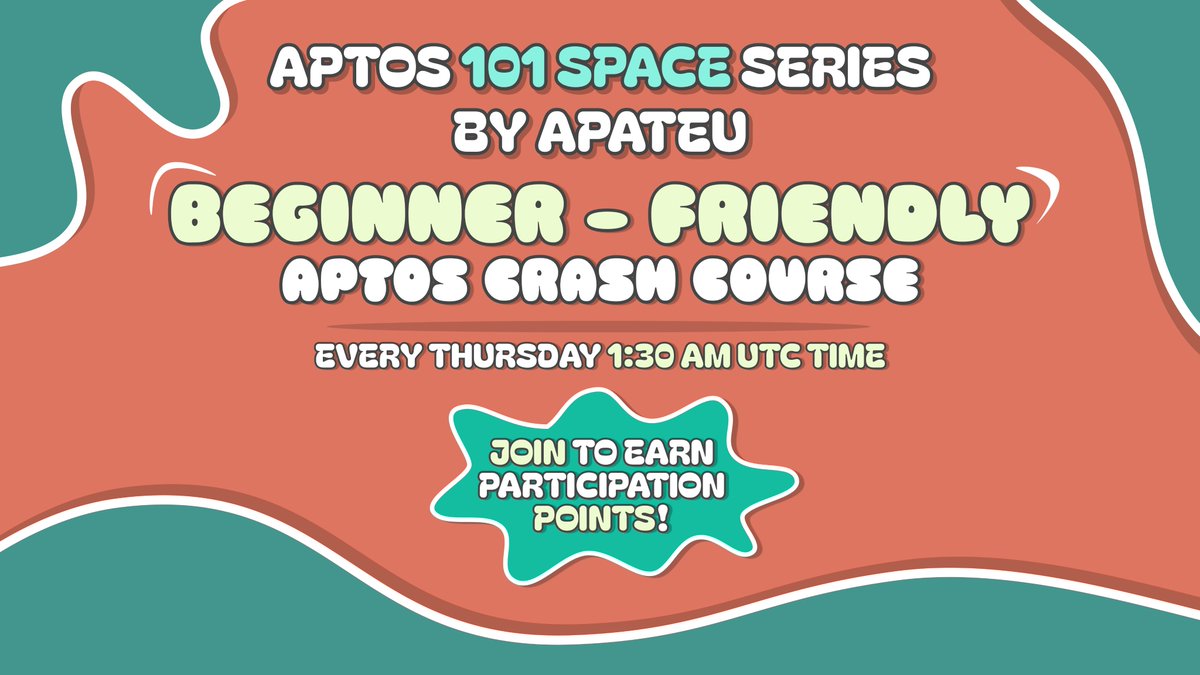 APTOS 101 SPACE SERIES BY APATEU

BEGINNER - FRIENDLY
APTOS CRASH COURSE

EVERY THURSDAY 1:30 AM UTC TIME

JOIN TO EARN PARTICIPATION POINTS!